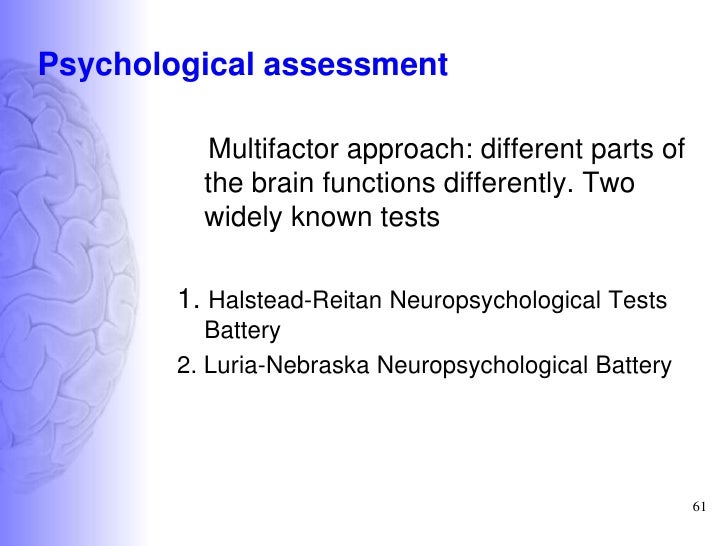 Psychological assessment

Multifactor approach: different parts of the brain functions differently. Two widely known tests

1. Halstead-Reitan Neuropsychological Tests Battery
2. Luria-Nebraska Neuropsychological Battery

61